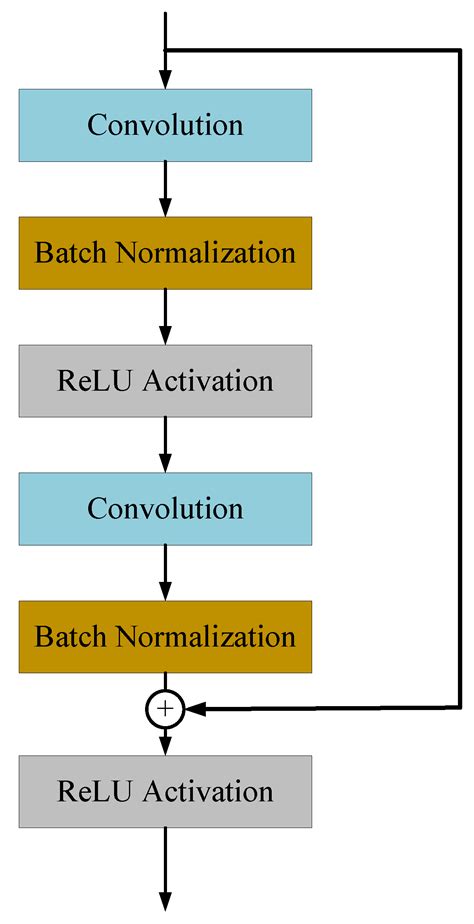 Convolution

Batch Normalization

ReLU Activation

Convolution

Batch Normalization

+

ReLU Activation